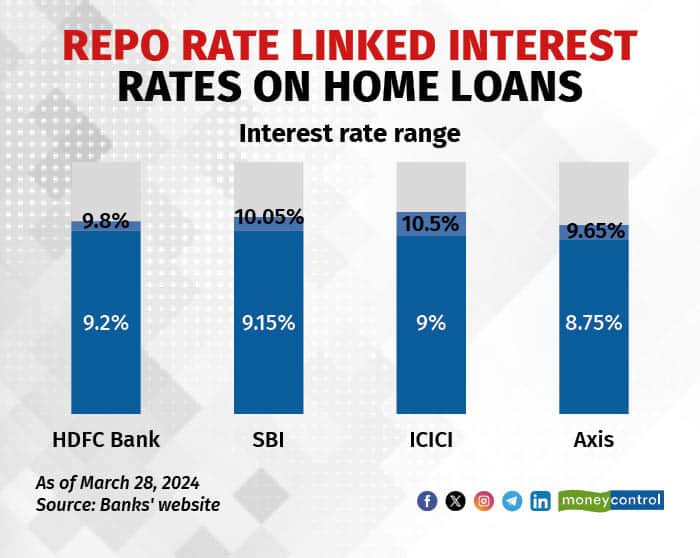 REPO RATE LINKED INTEREST RATES ON HOME LOANS

Interest rate range

9.8%
9.2%
HDFC Bank

10.05%
9.15%
SBI

10.5%
9%
ICICI

9.65%
8.75%
Axis

As of March 28, 2024
Source: Banks' website

moneycontrol